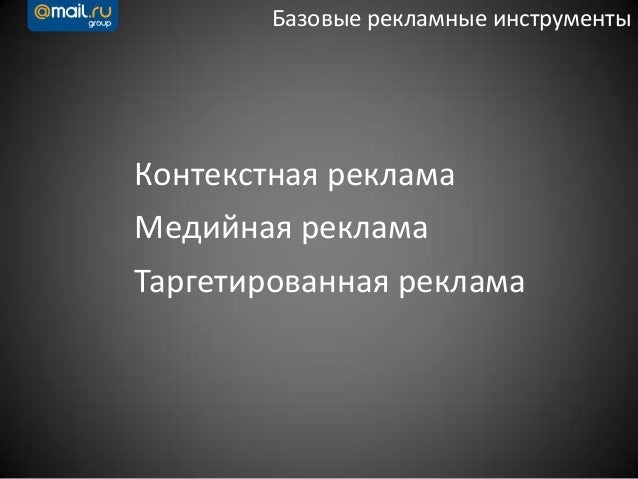 @mail.ru group

Базовые рекламные инструменты

Контекстная реклама

Медийная реклама

Таргетированная реклама